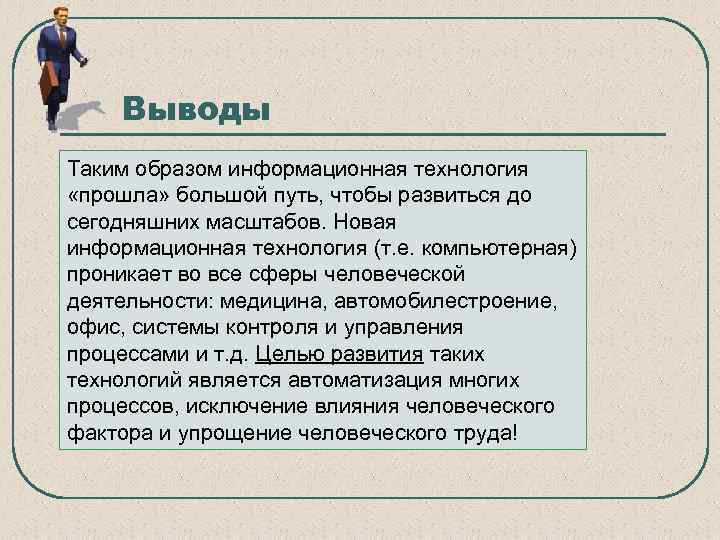 Выводы

Таким образом информационная технология «прошла» большой путь, чтобы развиться до сегодняшних масштабов. Новая информационная технология (т.е. компьютерная) проникает во все сферы человеческой деятельности: медицина, автомобилестроение, офис, системы контроля и управления процессами и т.д. Целью развития таких технологий является автоматизация многих процессов, исключение влияния человеческого фактора и упрощение человеческого труда!